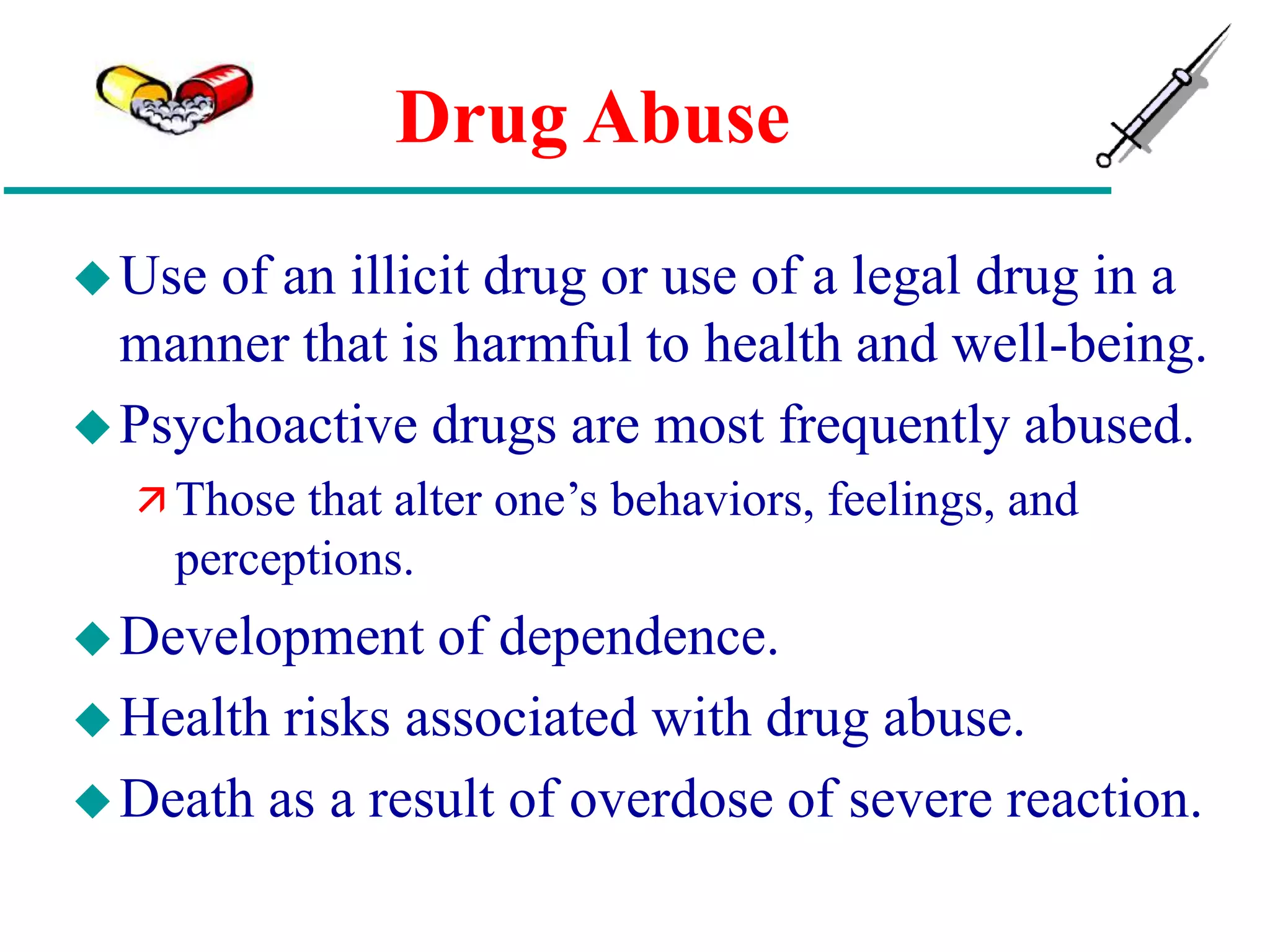 Drug Abuse

◆ Use of an illicit drug or use of a legal drug in a manner that is harmful to health and well-being.

◆ Psychoactive drugs are most frequently abused.

↗ Those that alter one’s behaviors, feelings, and perceptions.

◆ Development of dependence.

◆ Health risks associated with drug abuse.

◆ Death as a result of overdose of severe reaction.